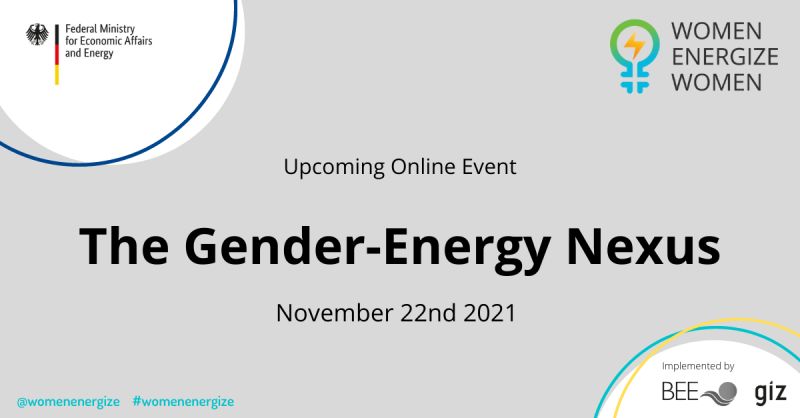 Federal Ministry for Economic Affairs and Energy

WOMEN ENERGIZE WOMEN

Upcoming Online Event

The Gender-Energy Nexus

November 22nd 2021

@womenenergize #womenenergize

Implemented by

BEE giz